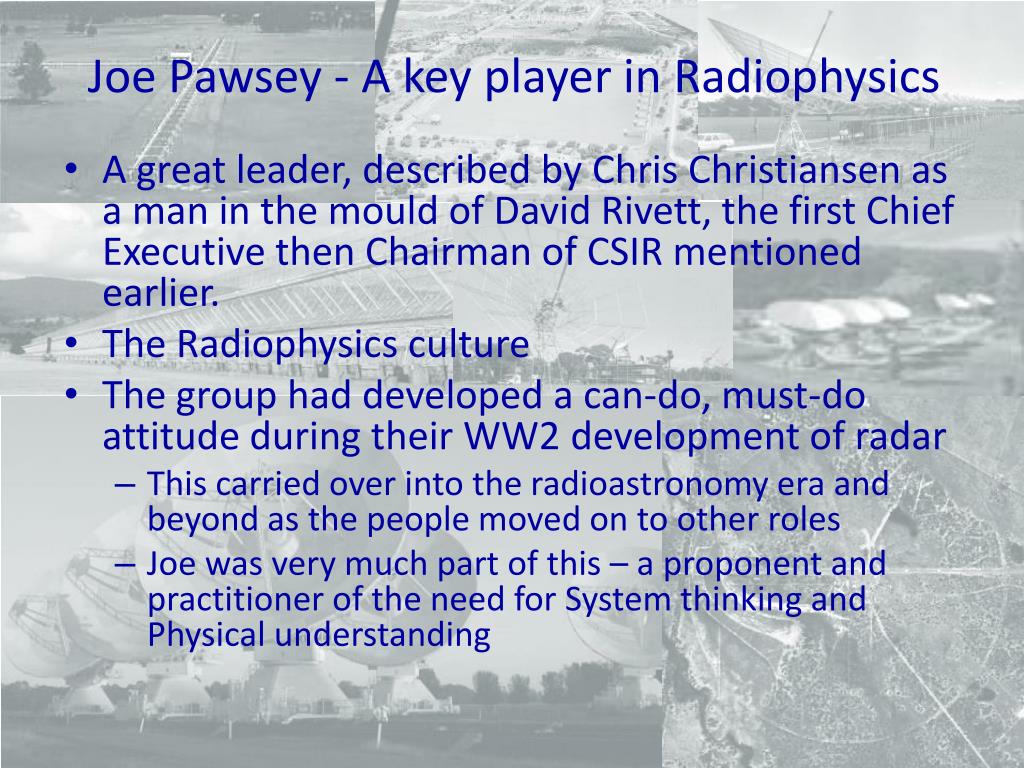 Joe Pawsey - A key player in Radiophysics

• A great leader, described by Chris Christiansen as a man in the mould of David Rivett, the first Chief Executive then Chairman of CSIR mentioned earlier.
• The Radiophysics culture
• The group had developed a can-do, must-do attitude during their WW2 development of radar
– This carried over into the radioastronomy era and beyond as the people moved on to other roles
– Joe was very much part of this – a proponent and practitioner of the need for System thinking and Physical understanding